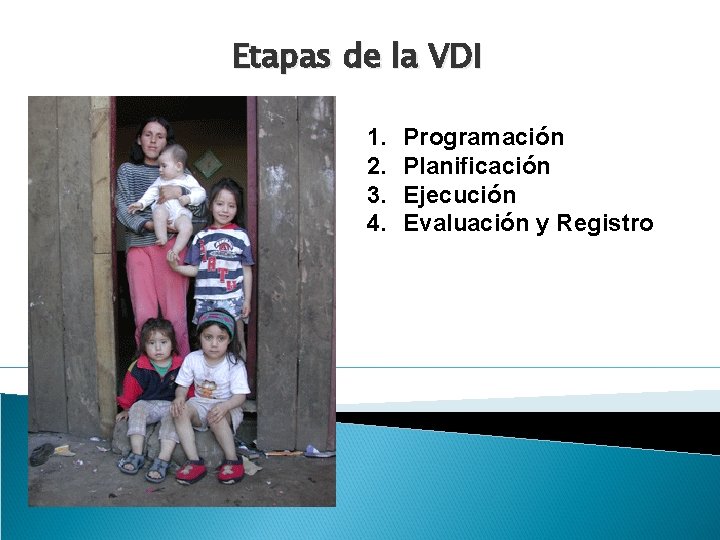 Etapas de la VDI

1. Programación
2. Planificación
3. Ejecución
4. Evaluación y Registro